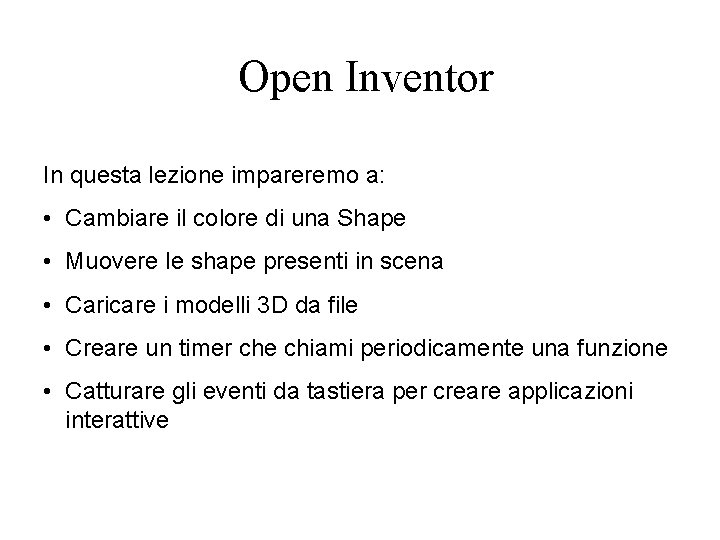 Open Inventor

In questa lezione impareremo a:

• Cambiare il colore di una Shape
• Muovere le shape presenti in scena
• Caricare i modelli 3D da file
• Creare un timer che chiami periodicamente una funzione
• Catturare gli eventi da tastiera per creare applicazioni interattive